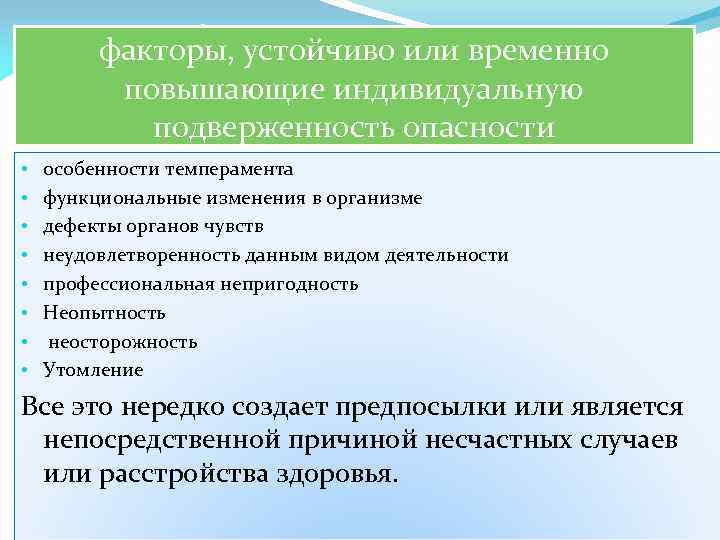 факторы, устойчиво или временно повышающие индивидуальную подверженность опасности

• особенности темперамента
• функциональные изменения в организме
• дефекты органов чувств
• неудовлетворенность данным видом деятельности
• профессиональная непригодность
• Неопытность
• неосторожность
• Утомление

Все это нередко создает предпосылки или является непосредственной причиной несчастных случаев или расстройства здоровья.